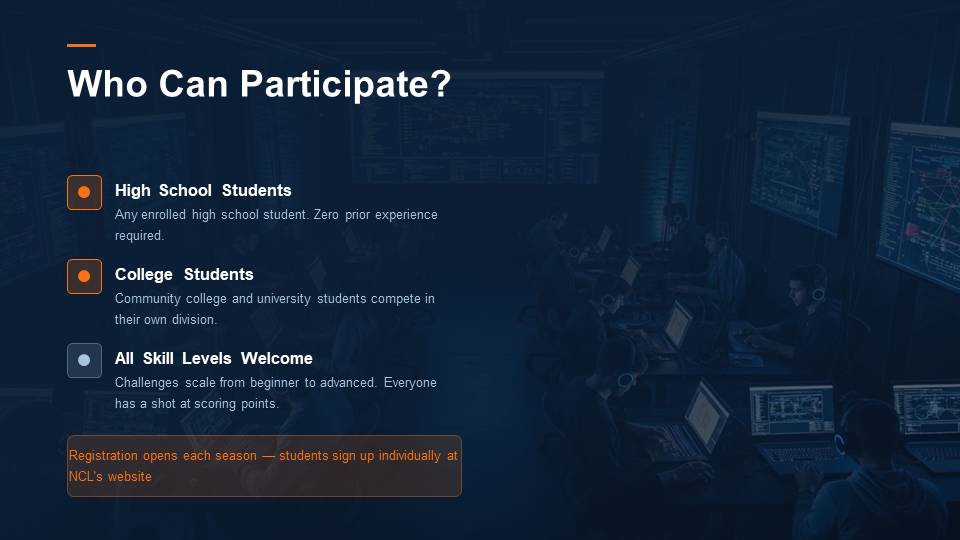 Who Can Participate?

High School Students
Any enrolled high school student. Zero prior experience required.

College Students
Community college and university students compete in their own division.

All Skill Levels Welcome
Challenges scale from beginner to advanced. Everyone has a shot at scoring points.

Registration opens each season — students sign up individually at NCL's website